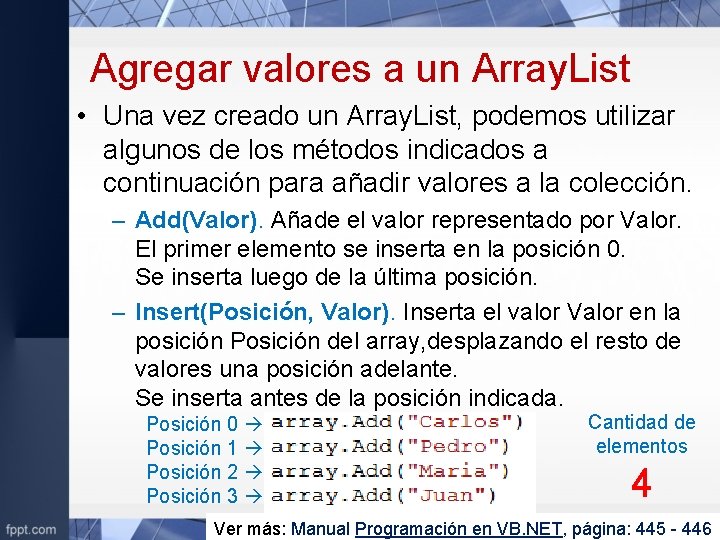 Agregar valores a un ArrayList

• Una vez creado un ArrayList, podemos utilizar algunos de los métodos indicados a continuación para añadir valores a la colección.

– Add(Valor). Añade el valor representado por Valor. El primer elemento se inserta en la posición 0. Se inserta luego de la última posición.

– Insert(Posición, Valor). Inserta el valor Valor en la posición Posición del array,desplazando el resto de valores una posición adelante. Se inserta antes de la posición indicada.

Posición 0 → array.Add("Carlos")
Posición 1 → array.Add("Pedro")
Posición 2 → array.Add("Maria")
Posición 3 → array.Add("Juan")

Cantidad de elementos
4

fppt.com

Ver más: Manual Programación en VB.NET, página: 445 - 446